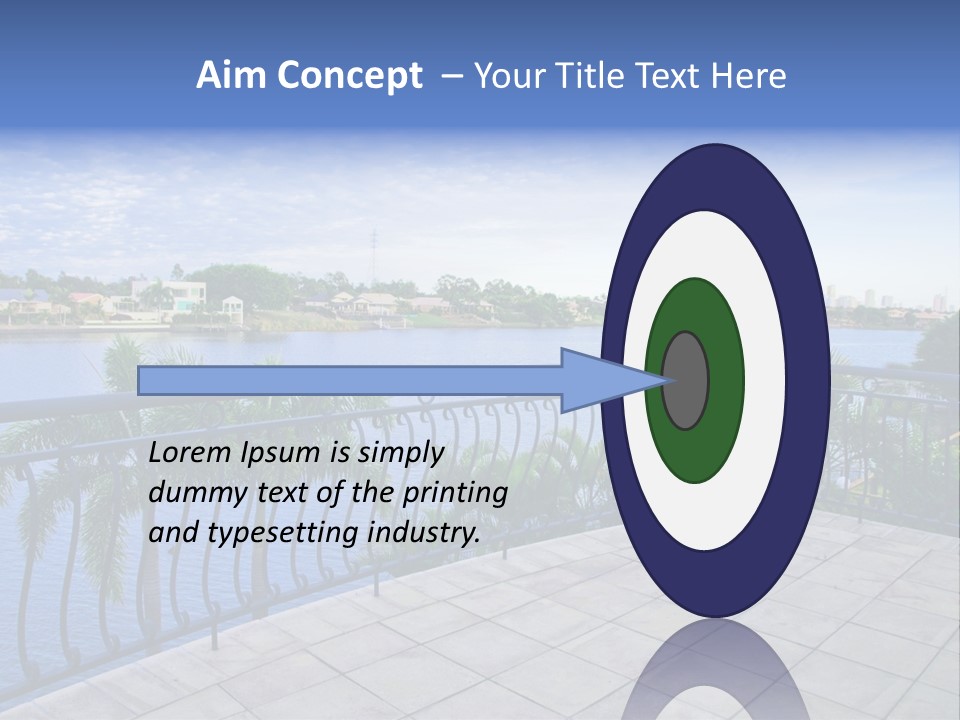 Aim Concept – Your Title Text Here

Lorem Ipsum is simply dummy text of the printing and typesetting industry.